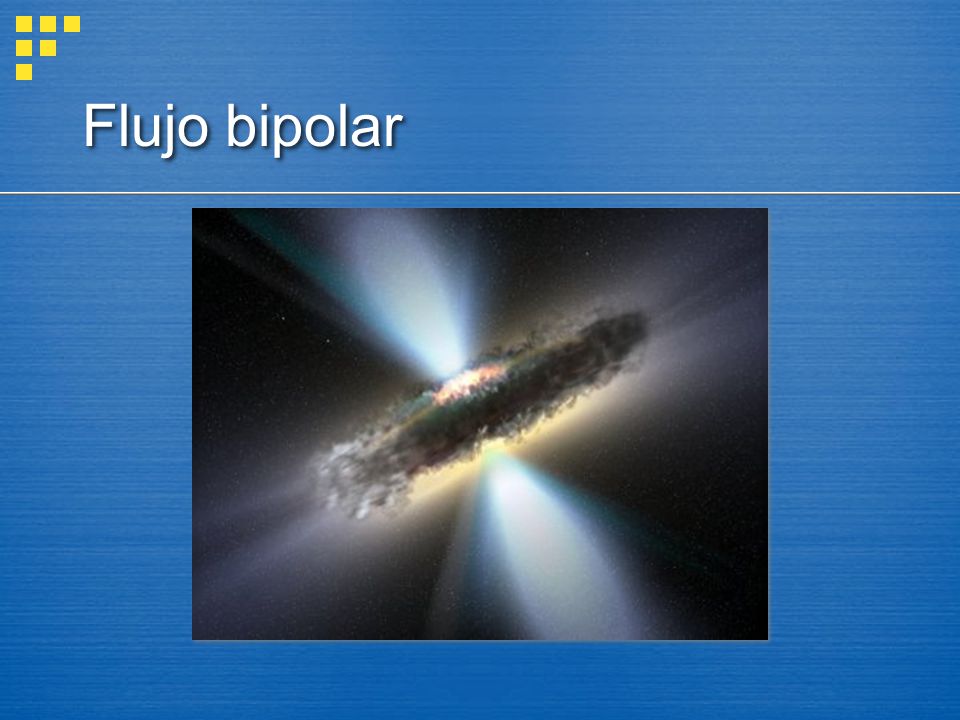 Flujo bipolar